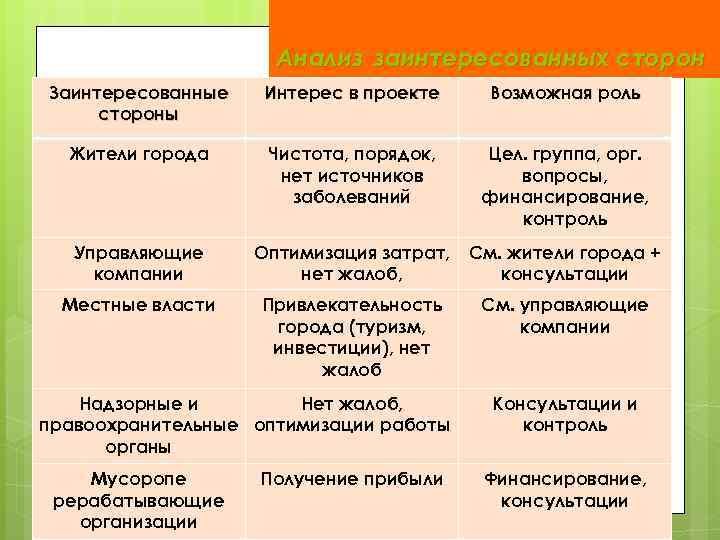 Анализ заинтересованных сторон

| Заинтересованные стороны | Интерес в проекте | Возможная роль |
|---|---|---|
| Жители города | Чистота, порядок, нет источников заболеваний | Цел. группа, орг. вопросы, финансирование, контроль |
| Управляющие компании | Оптимизация затрат, нет жалоб, | См. жители города + консультации |
| Местные власти | Привлекательность города (туризм, инвестиции), нет жалоб | См. управляющие компании |
| Надзорные и правоохранительные органы | Нет жалоб, оптимизации работы | Консультации и контроль |
| Мусоропе рерабатывающие организации | Получение прибыли | Финансирование, консультации |